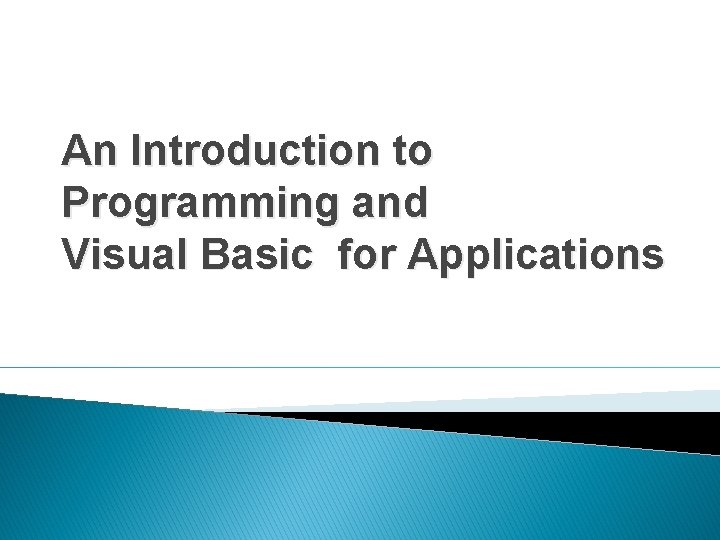 An Introduction to Programming and Visual Basic  for Applications